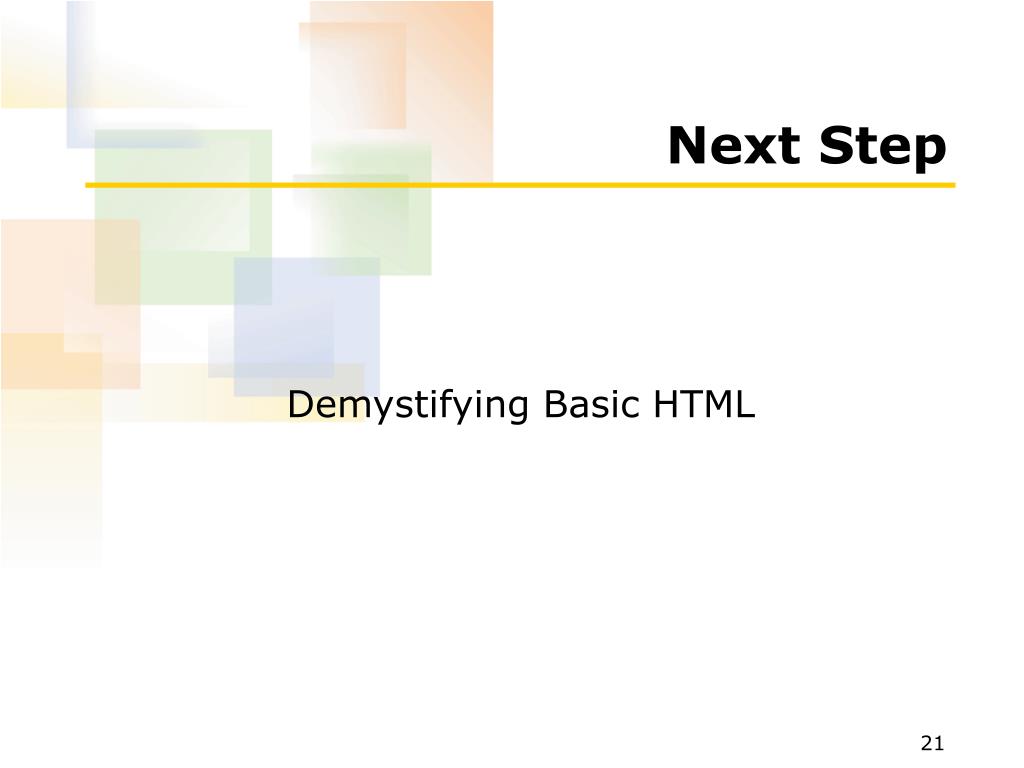 Next Step

Demystifying Basic HTML

21